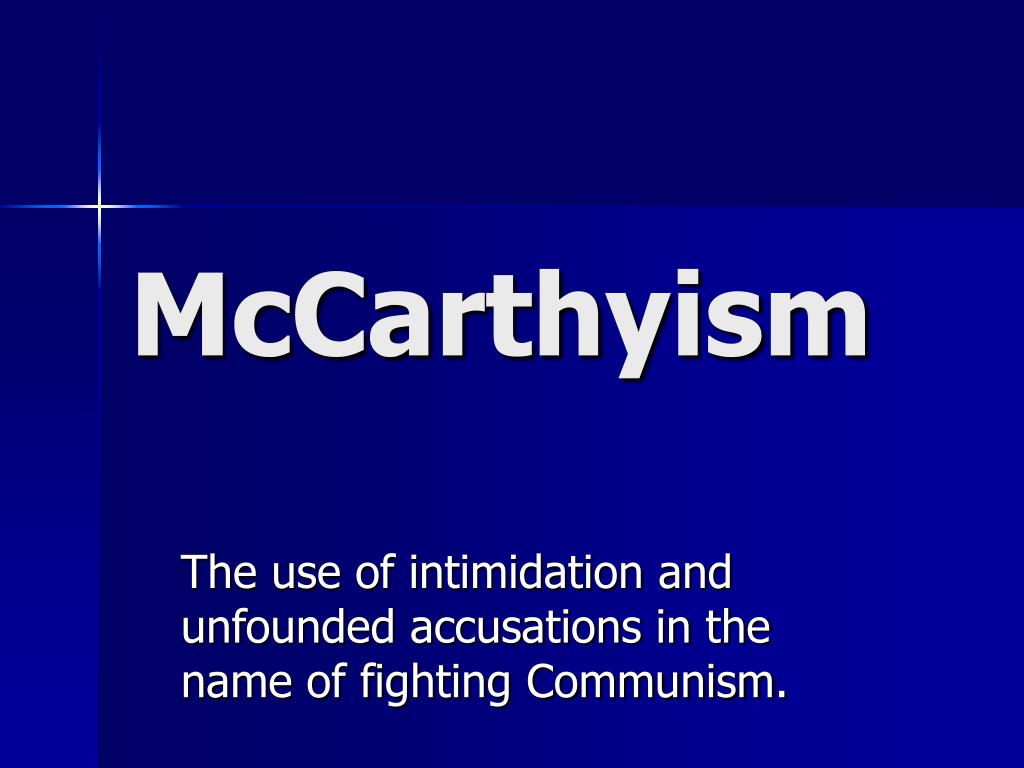 McCarthyism

The use of intimidation and unfounded accusations in the name of fighting Communism.